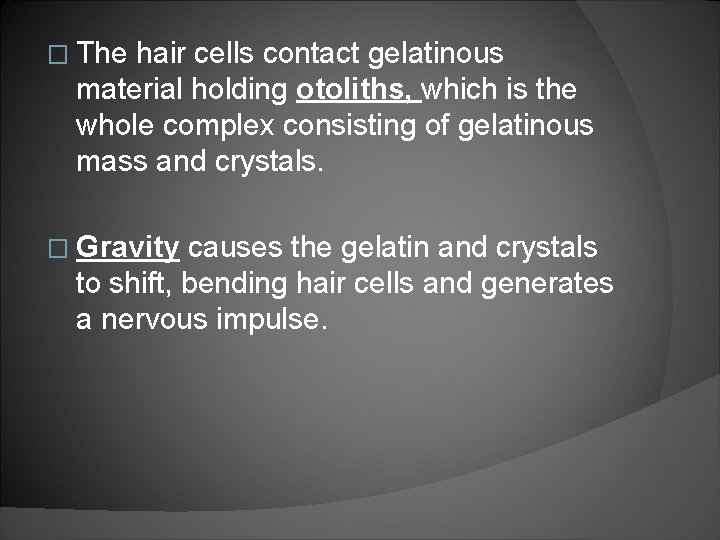 □ The hair cells contact gelatinous material holding otoliths, which is the whole complex consisting of gelatinous mass and crystals.

□ Gravity causes the gelatin and crystals to shift, bending hair cells and generates a nervous impulse.